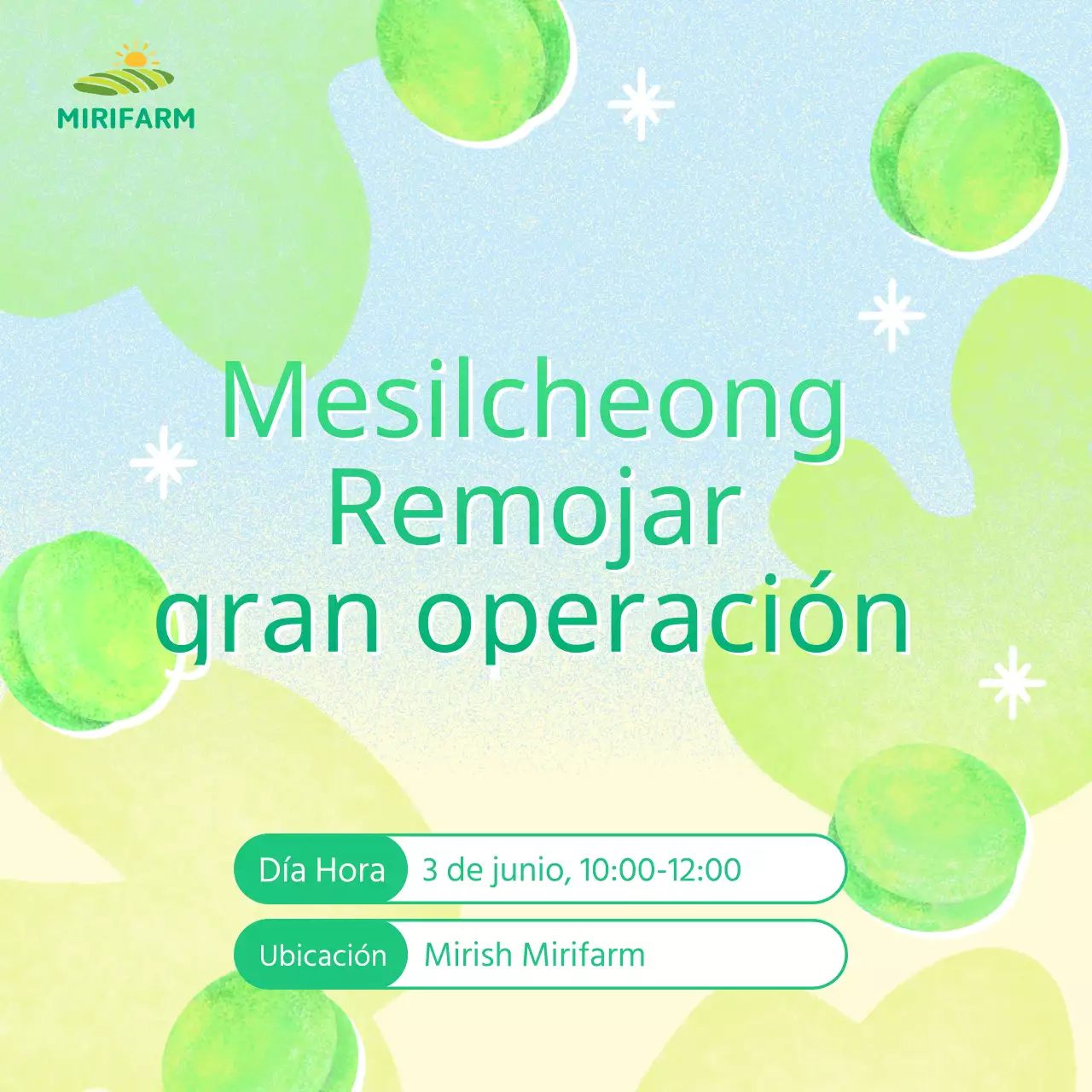 MIRIFARM

Mesilcheong
Remojar
gran operación

Día Hora 3 de junio, 10:00-12:00

Ubicación Mirish Mirifarm